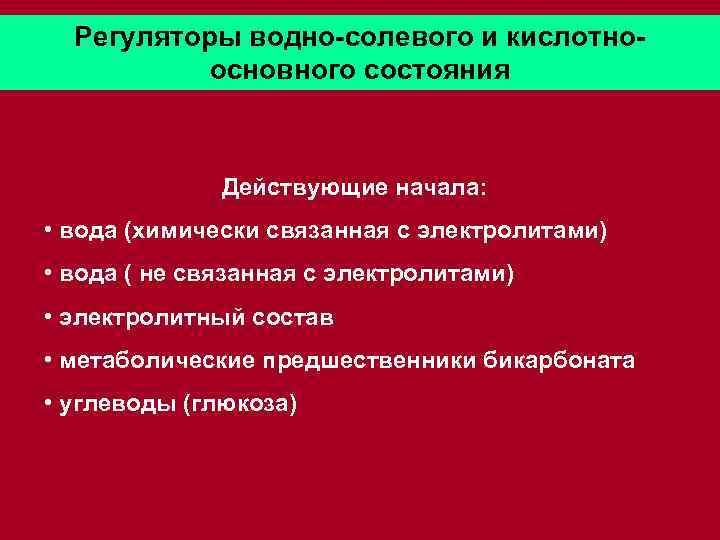 Регуляторы водно-солевого и кислотно-основного состояния

Действующие начала:

• вода (химически связанная с электролитами)

• вода ( не связанная с электролитами)

• электролитный состав

• метаболические предшественники бикарбоната

• углеводы (глюкоза)